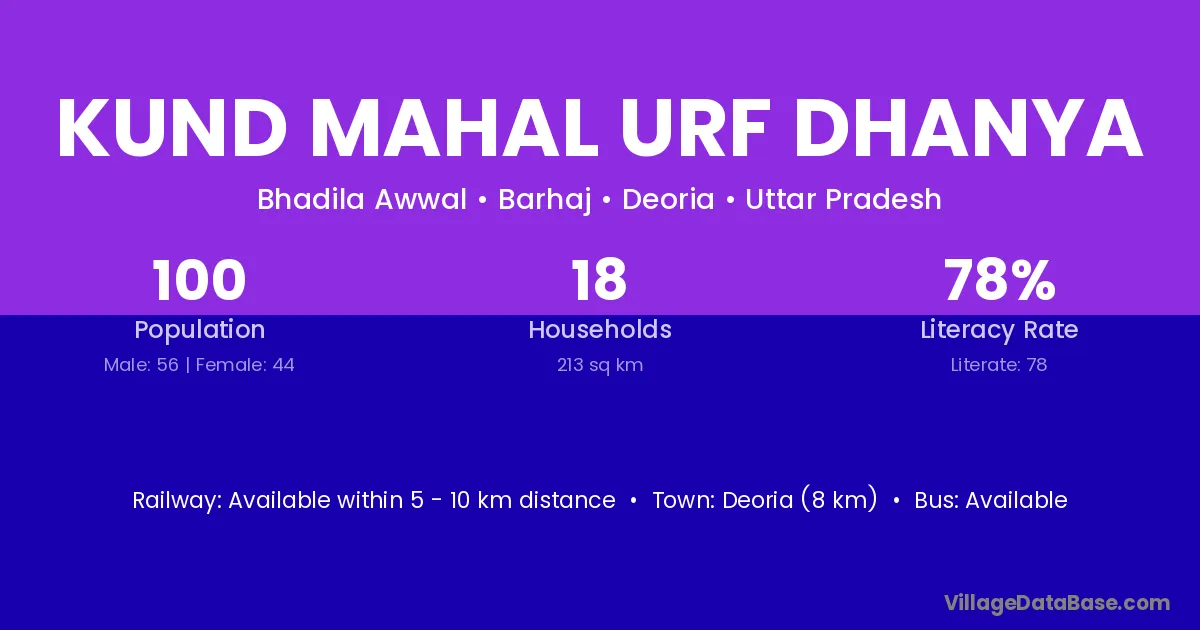 KUND MAHAL URF DHANYA

Bhadila Awwal • Barhaj • Deoria • Uttar Pradesh

100
Population
Male: 56 | Female: 44

18
Households
213 sq km

78%
Literacy Rate
Literate: 78

Railway: Available within 5 - 10 km distance • Town: Deoria (8 km) • Bus: Available

VillageDataBase.com